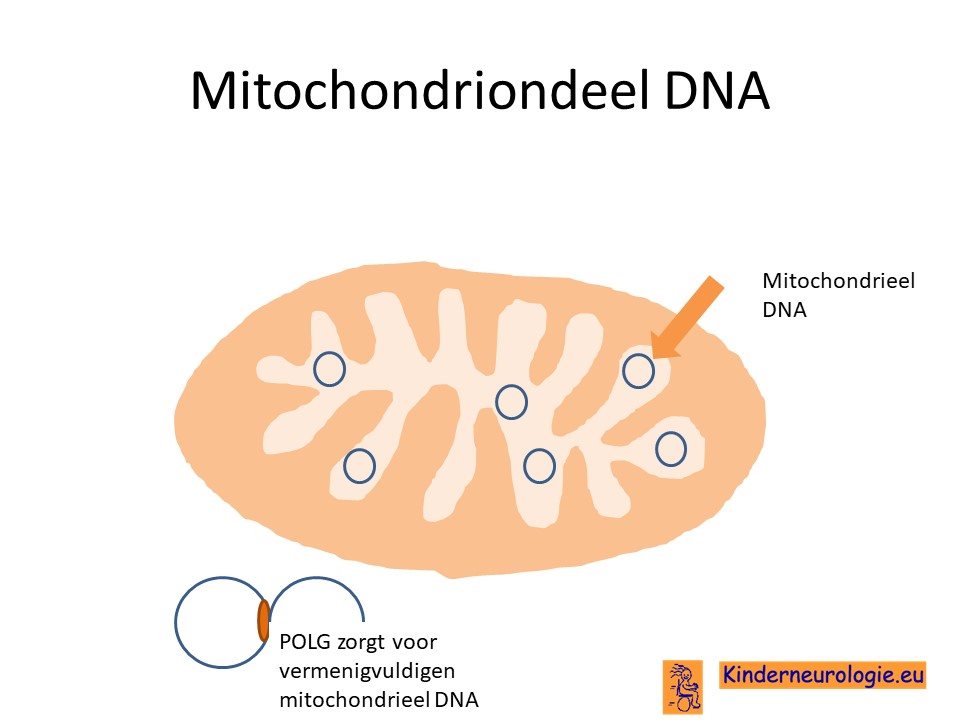 Mitochondriondeel DNA

Mitochondrieel DNA

POLG zorgt voor vermenigvuldigen mitochondrieel DNA

Kinderneurologie.eu